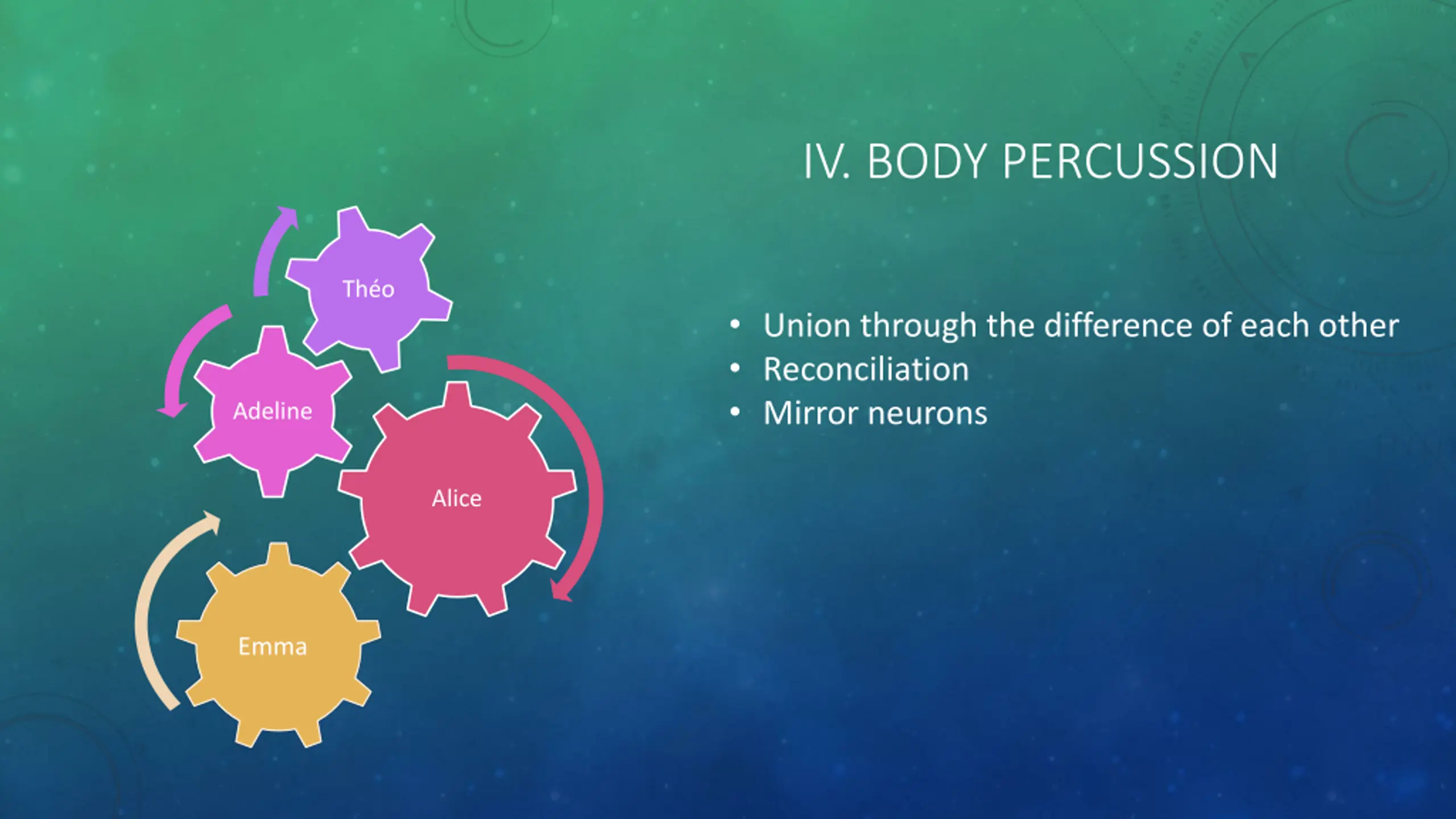 IV. BODY PERCUSSION

• Union through the difference of each other
• Reconciliation
• Mirror neurons

Théo

Adeline

Alice

Emma